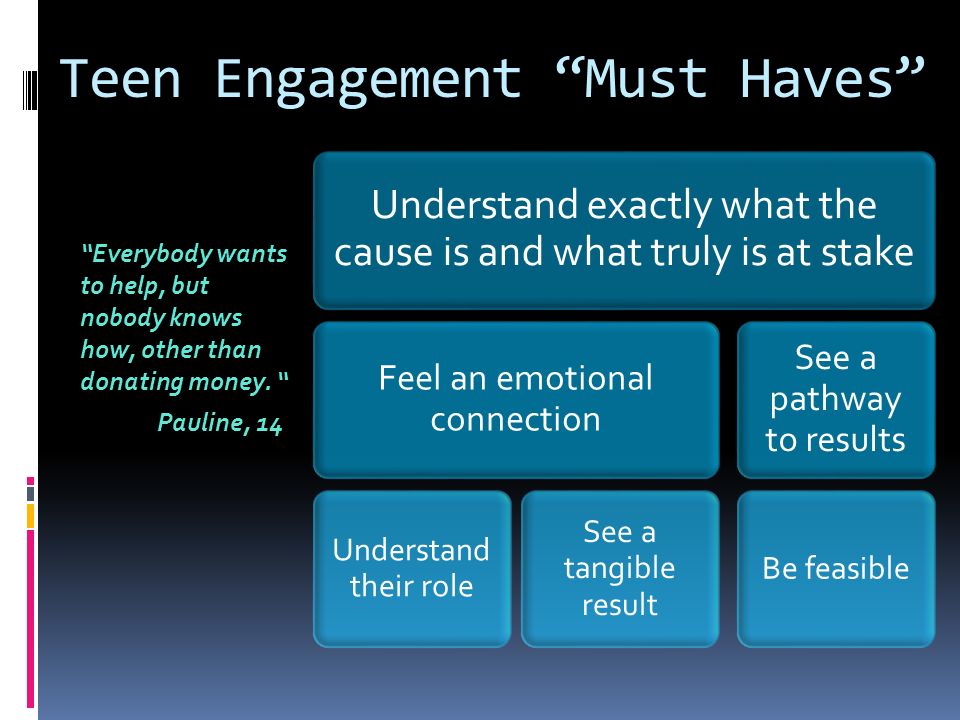 Teen Engagement “Must Haves”

“Everybody wants to help, but nobody knows how, other than donating money. “

Pauline, 14

Understand exactly what the cause is and what truly is at stake

Feel an emotional connection

See a pathway to results

Understand their role

See a tangible result

Be feasible